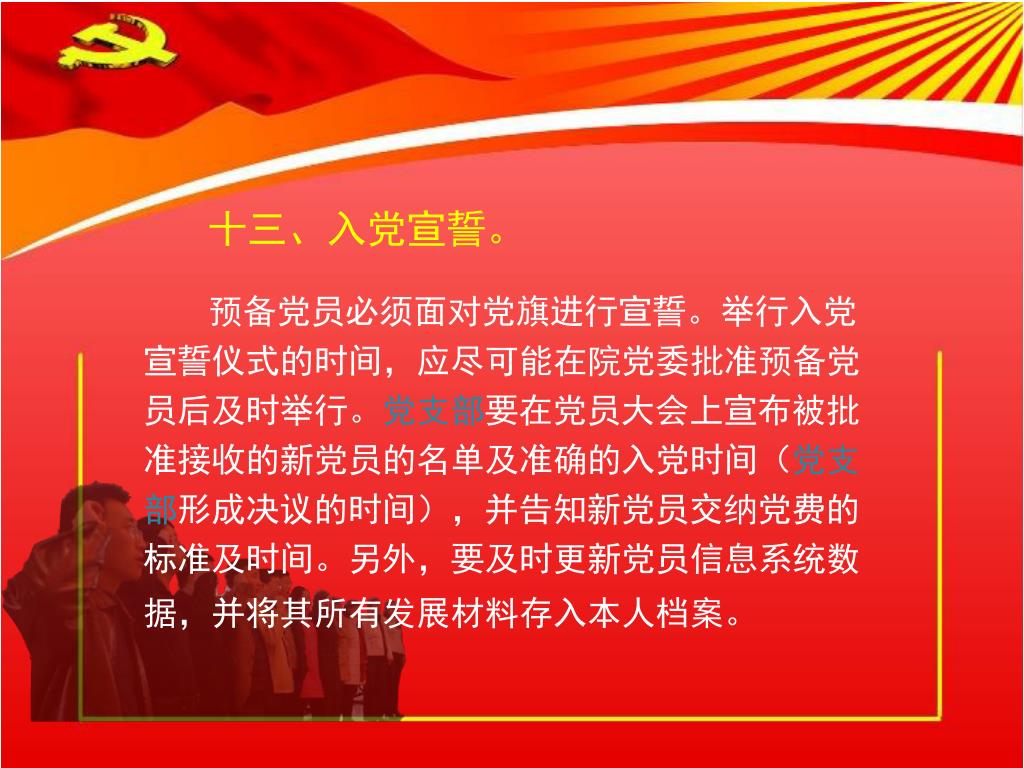 十三、入党宣誓。

预备党员必须面对党旗进行宣誓。举行入党宣誓仪式的时间，应尽可能在院党委批准预备党员后及时举行。党支部要在党员大会上宣布被批准接收的新党员的名单及准确的入党时间（党支部形成决议的时间），并告知新党员交纳党费的标准及时间。另外，要及时更新党员信息系统数据，并将其所有发展材料存入本人档案。